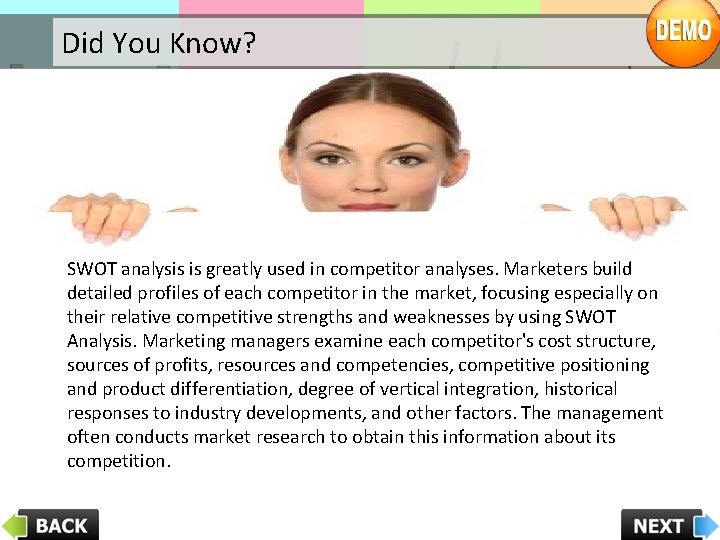 Did You Know?

DEMO

SWOT analysis is greatly used in competitor analyses. Marketers build detailed profiles of each competitor in the market, focusing especially on their relative competitive strengths and weaknesses by using SWOT Analysis. Marketing managers examine each competitor's cost structure, sources of profits, resources and competencies, competitive positioning and product differentiation, degree of vertical integration, historical responses to industry developments, and other factors. The management often conducts market research to obtain this information about its competition.

BACK

NEXT